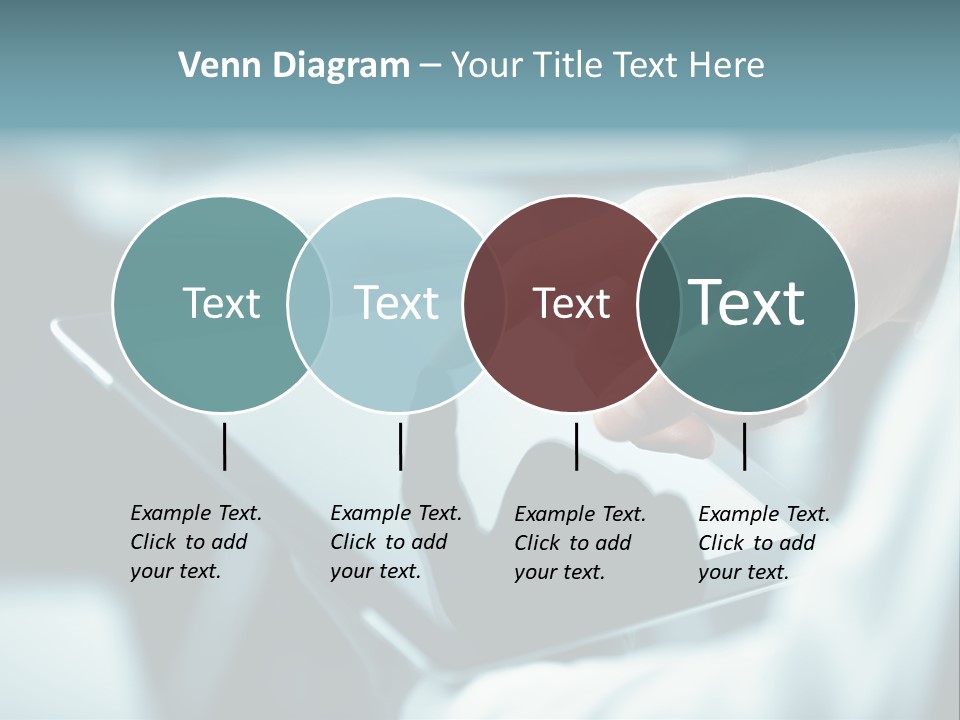 Venn Diagram – Your Title Text Here

Text

Text

Text

Text

Example Text. Click to add your text.

Example Text. Click to add your text.

Example Text. Click to add your text.

Example Text. Click to add your text.